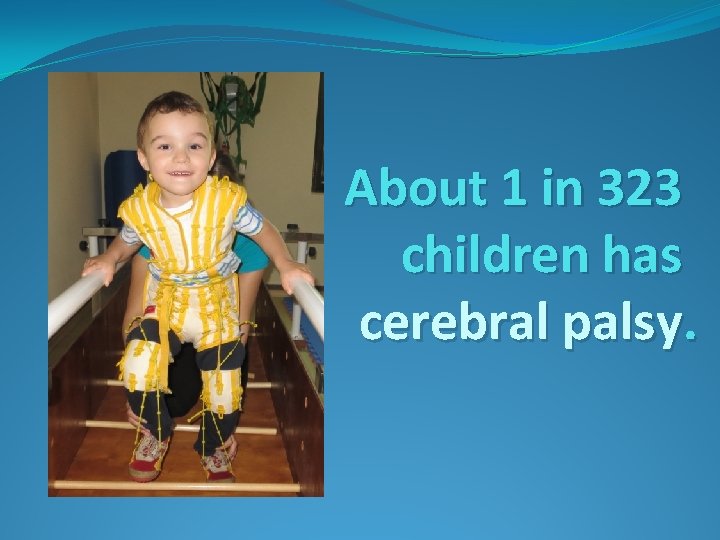 About 1 in 323 children has cerebral palsy.